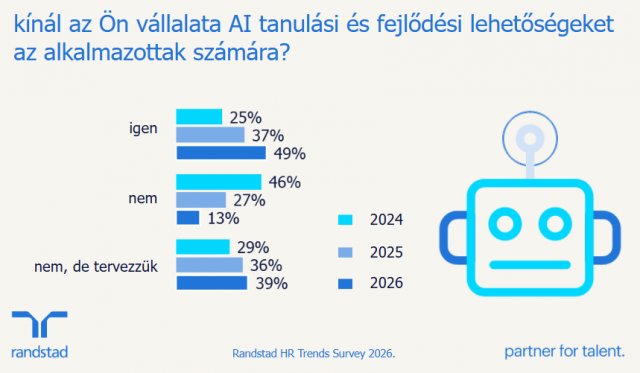 kínál az Ön vállalata AI tanulási és fejlődési lehetőségeket az alkalmazottak számára?

igen
25%
37%
49%

nem
46%
27%
13%

nem, de tervezzük
29%
36%
39%

2024
2025
2026

randstad

Randstad HR Trends Survey 2026.

partner for talent.